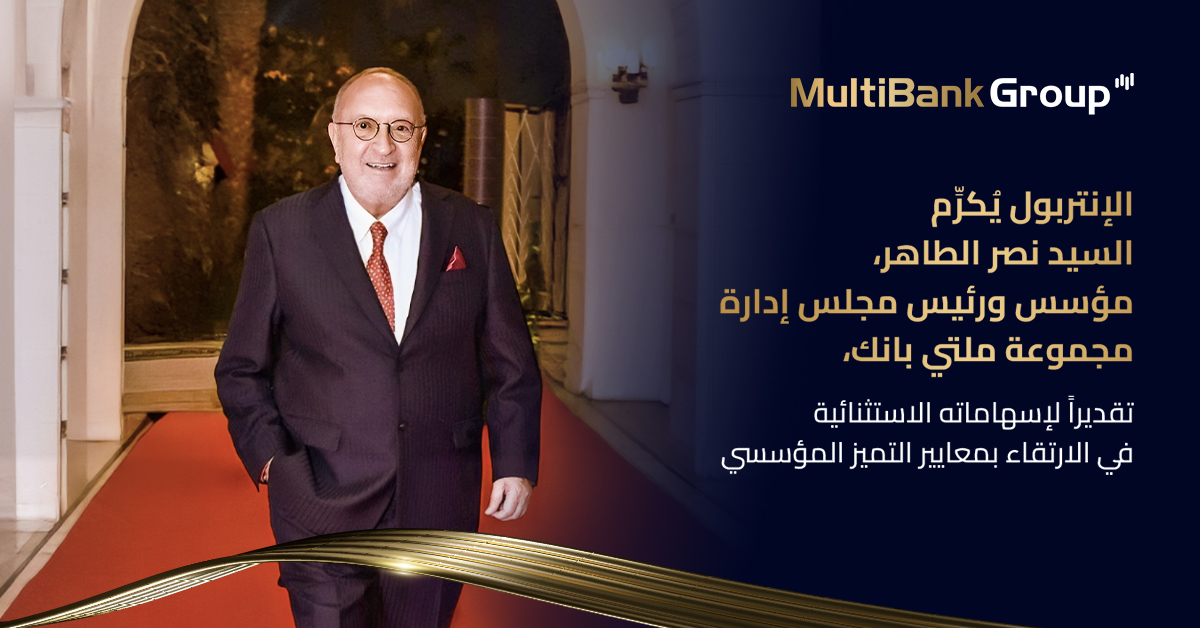 MultiBank Group

الإنتربول يُكرِّم السيد نصر الطاهر، مؤسس ورئيس مجلس إدارة مجموعة ملتي بانك،

تقديراً لإسهاماته الاستثنائية في الارتقاء بمعايير التميز المؤسسي